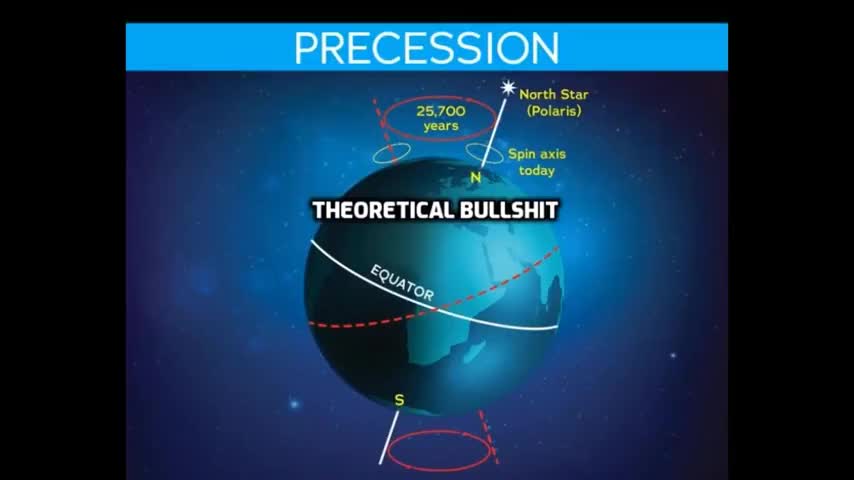 PRECESSION

25,700 years

North Star (Polaris)

Spin axis today

N

THEORETICAL BULLSHIT

EQUATOR

S